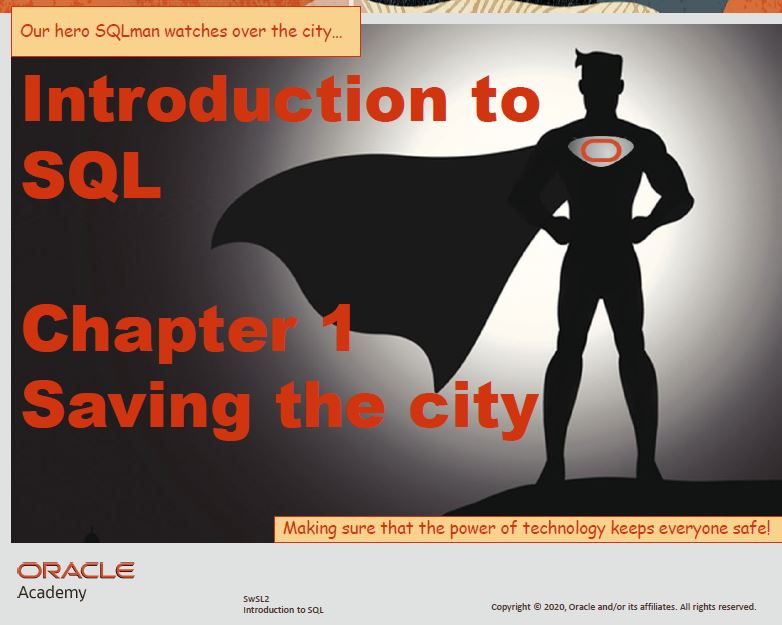 Our hero SQLman watches over the city...

Introduction to SQL

Chapter 1
Saving the city

Making sure that the power of technology keeps everyone safe!

ORACLE
Academy

SwSL2
Introduction to SQL

Copyright © 2020, Oracle and/or its affiliates. All rights reserved.